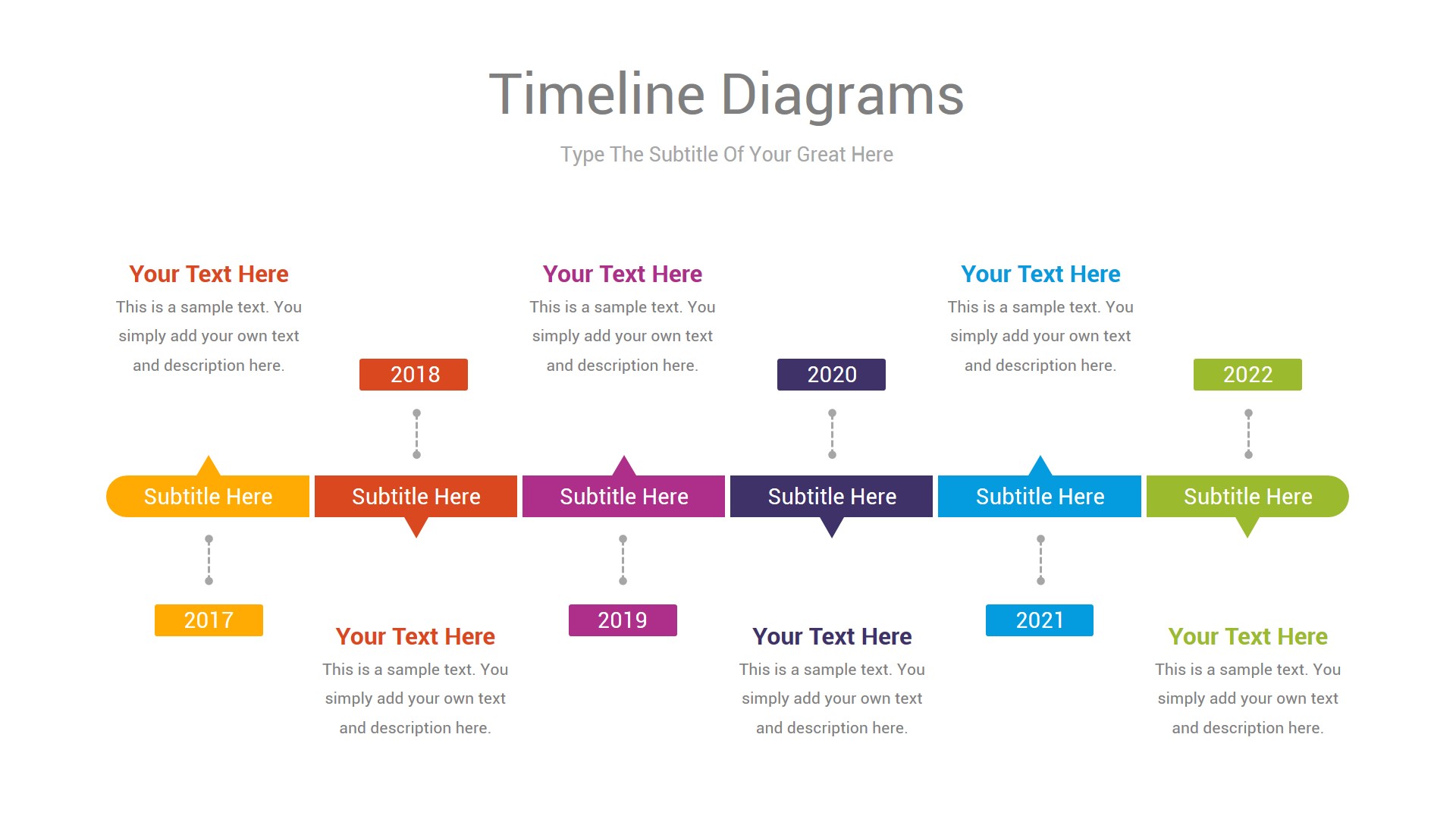 Timeline Diagrams

Type The Subtitle Of Your Great Here

Your Text Here
This is a sample text. You simply add your own text and description here.

2018

Your Text Here
This is a sample text. You simply add your own text and description here.

2020

Your Text Here
This is a sample text. You simply add your own text and description here.

2022

Subtitle Here

Subtitle Here

Subtitle Here

Subtitle Here

Subtitle Here

Subtitle Here

2017

Your Text Here
This is a sample text. You simply add your own text and description here.

2019

Your Text Here
This is a sample text. You simply add your own text and description here.

2021

Your Text Here
This is a sample text. You simply add your own text and description here.